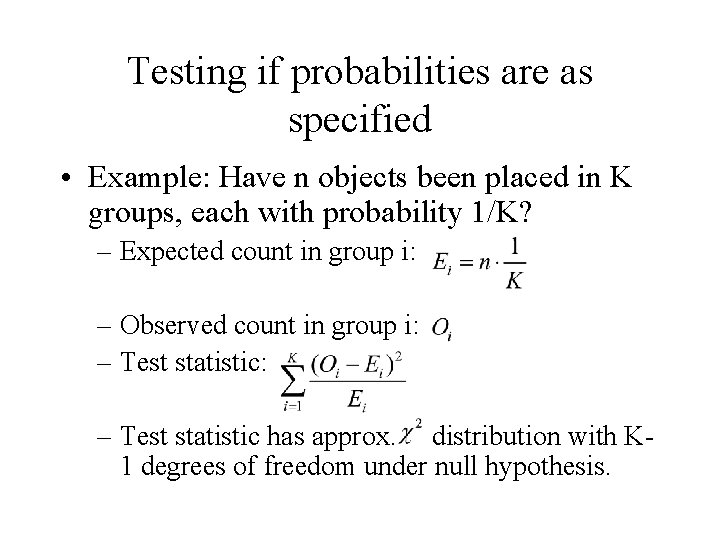 Testing if probabilities are as specified

• Example: Have n objects been placed in K groups, each with probability 1/K?
– Expected count in group i: $E_i = n \cdot \frac{1}{K}$
– Observed count in group i: $O_i$
– Test statistic: $\sum_{i=1}^{K} \frac{(O_i - E_i)^2}{E_i}$
– Test statistic has approx. $\chi^2$ distribution with K-1 degrees of freedom under null hypothesis.